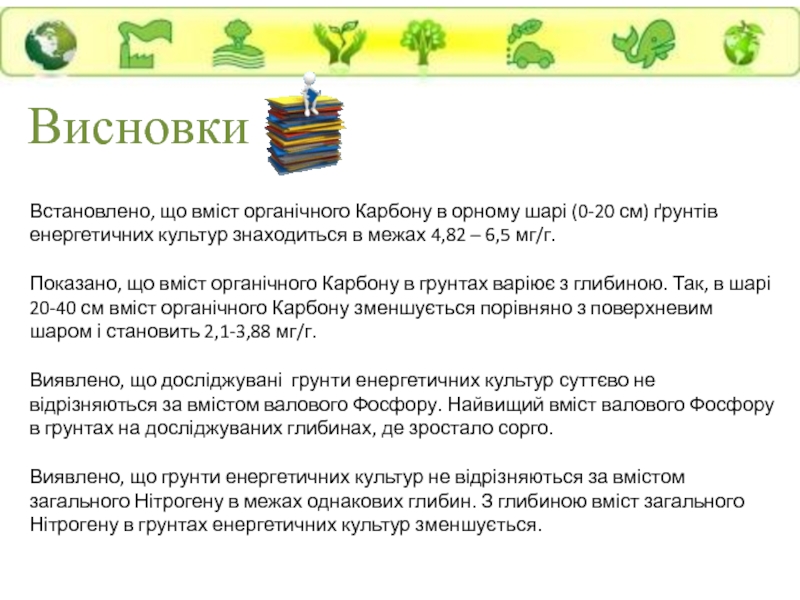 Висновки

Встановлено, що вміст органічного Карбону в орному шарі (0-20 см) ґрунтів енергетичних культур знаходиться в межах 4,82 – 6,5 мг/г.

Показано, що вміст органічного Карбону в грунтах варіює з глибиною. Так, в шарі 20-40 см вміст органічного Карбону зменшується порівняно з поверхневим шаром і становить 2,1-3,88 мг/г.

Виявлено, що досліджувані грунти енергетичних культур суттєво не відрізняються за вмістом валового Фосфору. Найвищий вміст валового Фосфору в грунтах на досліджуваних глибинах, де зростало сорго.

Виявлено, що грунти енергетичних культур не відрізняються за вмістом загального Нітрогену в межах однакових глибин. З глибиною вміст загального Нітрогену в грунтах енергетичних культур зменшується.